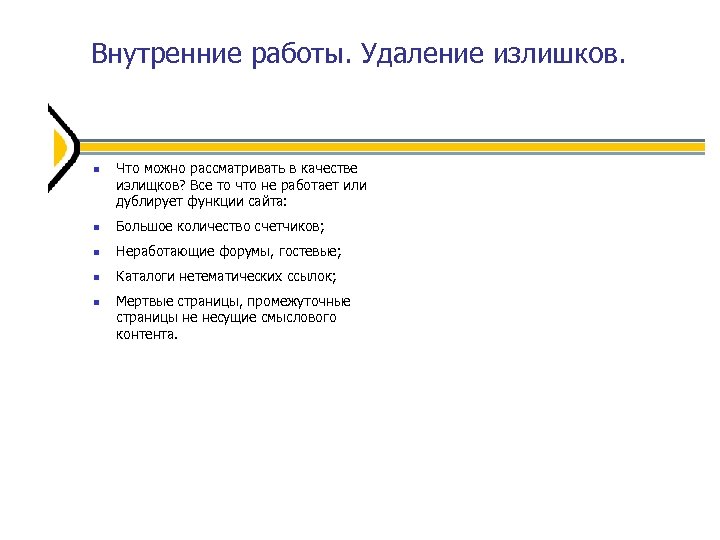 Внутренние работы. Удаление излишков.

- Что можно рассматривать в качестве излищков? Все то что не работает или дублирует функции сайта:
- Большое количество счетчиков;
- Неработающие форумы, гостевые;
- Каталоги нетематических ссылок;
- Мертвые страницы, промежуточные страницы не несущие смыслового контента.